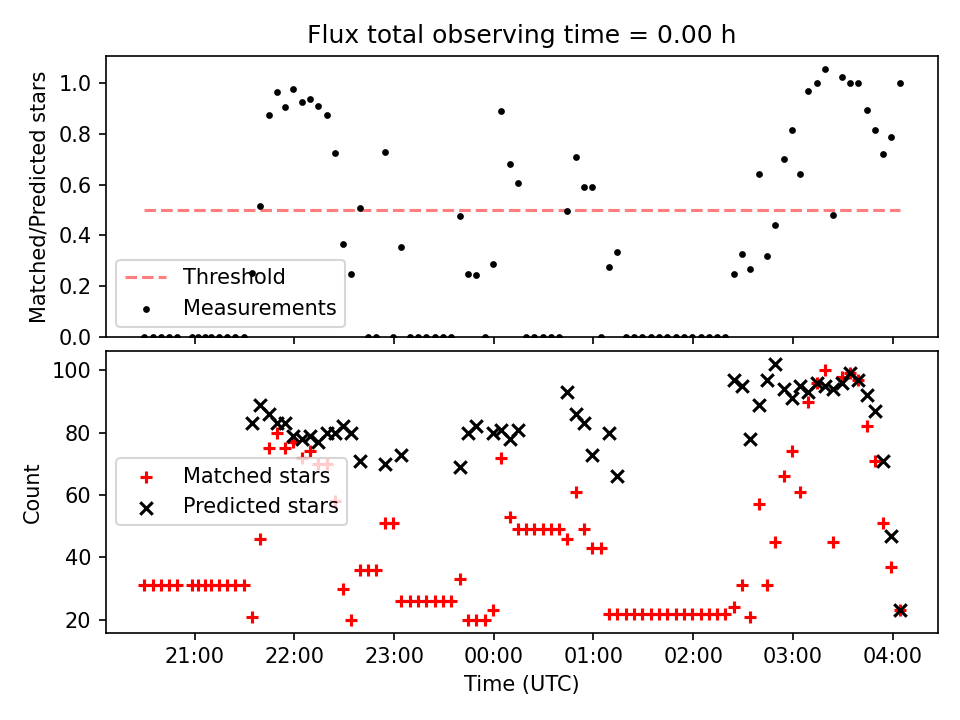 Flux total observing time = 0.00 h

Matched/Predicted stars

1.0
0.8
0.6
0.4
0.2
0.0

Threshold
Measurements

Count

100
80
60
40
20

Matched stars
Predicted stars

21:00
22:00
23:00
00:00
01:00
02:00
03:00
04:00

Time (UTC)